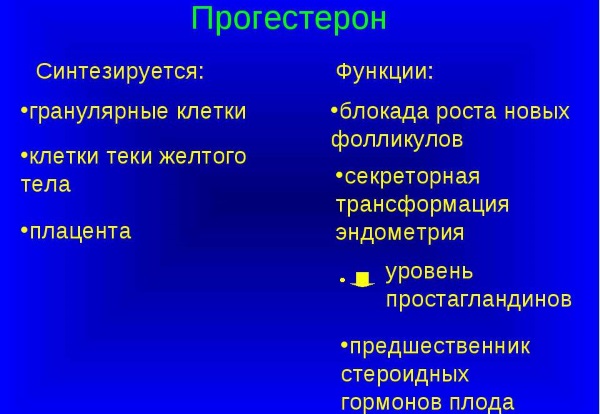 Прогестерон

Синтезируется:

•гранулярные клетки

•клетки теки желтого тела

•плацента

Функции:

•блокада роста новых фолликулов

•секреторная трансформация эндометрия

• уровень простагландинов

•предшественник стероидных гормонов плода